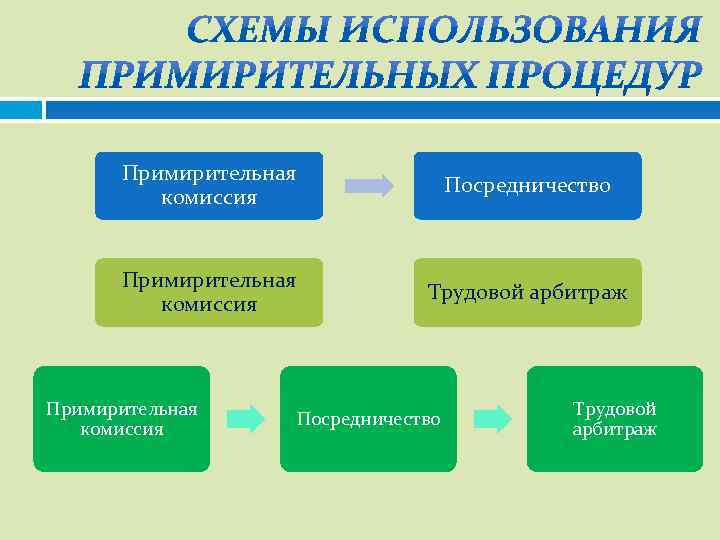 СХЕМЫ ИСПОЛЬЗОВАНИЯ ПРИМИРИТЕЛЬНЫХ ПРОЦЕДУР

Примирительная комиссия

Посредничество

Примирительная комиссия

Трудовой арбитраж

Примирительная комиссия

Посредничество

Трудовой арбитраж